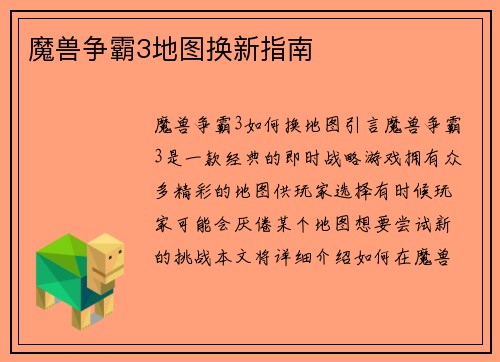 魔兽争霸3地图换新指南

魔兽争霸3如何换地图引言魔兽争霸3是一款经典的即时战略游戏拥有众多精彩的地图供玩家选择有时候玩家可能会厌倦某个地图想要尝试新的挑战本文将详细介绍如何在魔兽